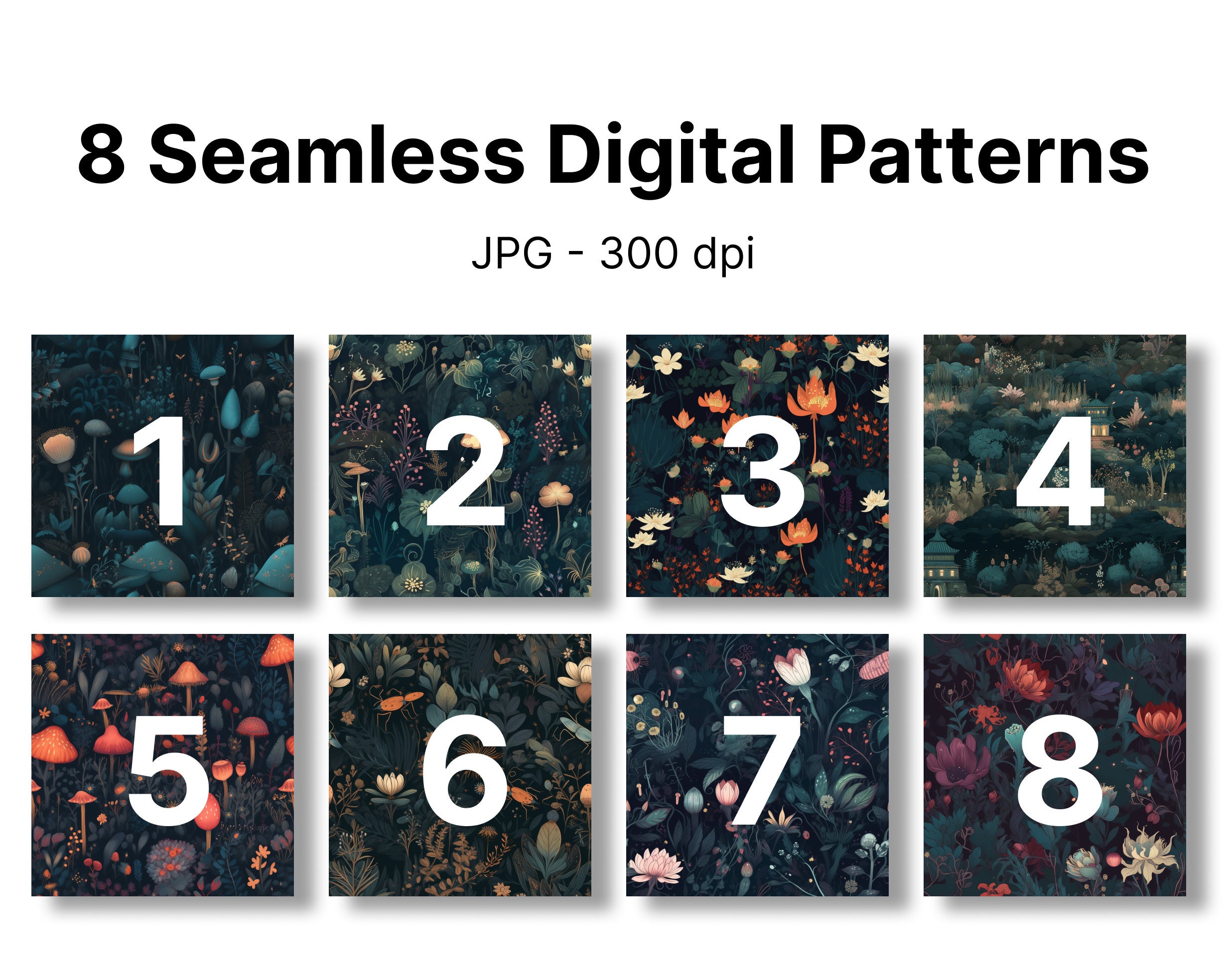 8 Seamless Digital Patterns

JPG - 300 dpi

1

2

3

4

5

6

7

8